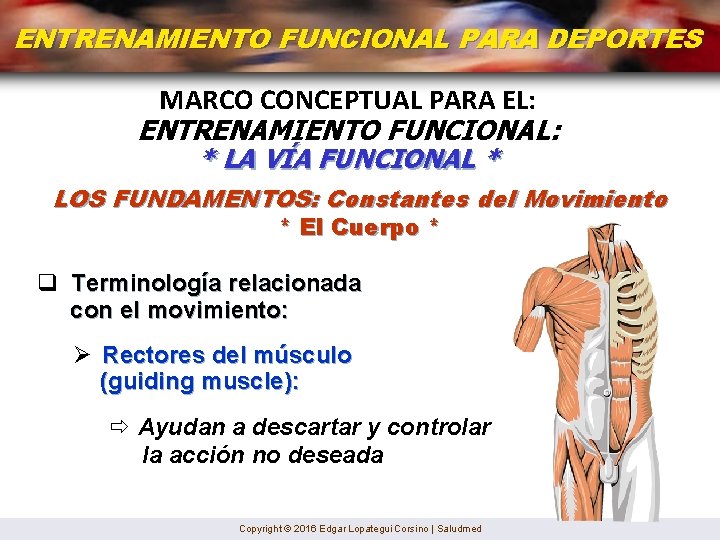 ENTRENAMIENTO FUNCIONAL PARA DEPORTES

MARCO CONCEPTUAL PARA EL:
ENTRENAMIENTO FUNCIONAL:
* LA VÍA FUNCIONAL *

LOS FUNDAMENTOS: Constantes del Movimiento
* El Cuerpo *

❑ Terminología relacionada con el movimiento:

➢ Rectores del músculo (guiding muscle):

⇨ Ayudan a descartar y controlar la acción no deseada

Copyright © 2016 Edgar Lopategui Corsino | Saludmed